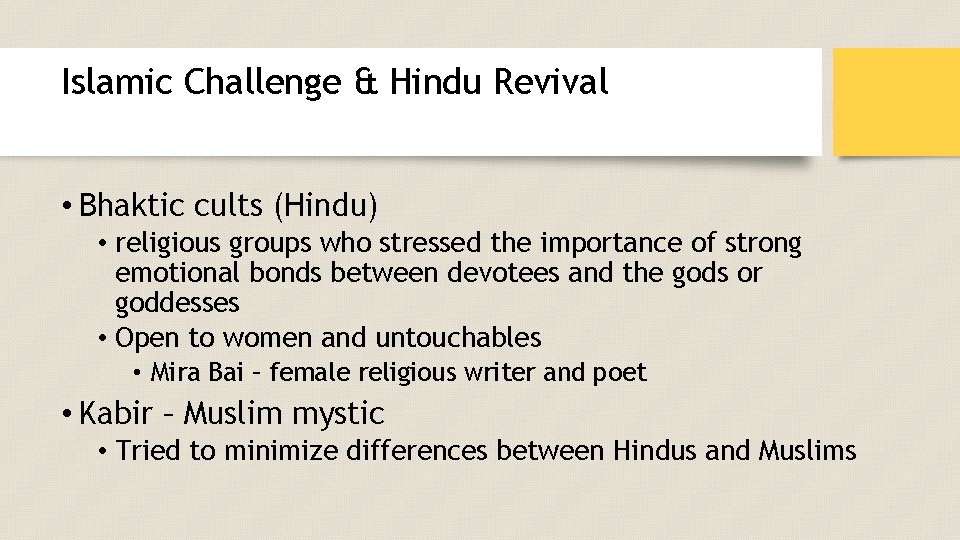 Islamic Challenge & Hindu Revival

• Bhaktic cults (Hindu)
  • religious groups who stressed the importance of strong emotional bonds between devotees and the gods or goddesses
  • Open to women and untouchables
    • Mira Bai – female religious writer and poet
• Kabir – Muslim mystic
  • Tried to minimize differences between Hindus and Muslims